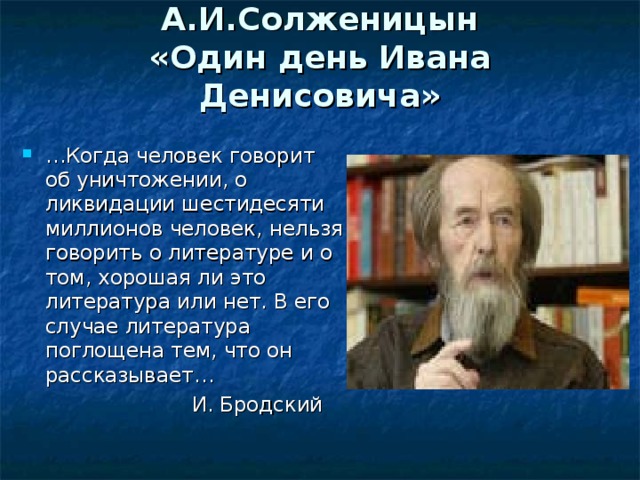 А.И.Солженицын
«Один день Ивана Денисовича»

…Когда человек говорит об уничтожении, о ликвидации шестидесяти миллионов человек, нельзя говорить о литературе и о том, хорошая ли это литература или нет. В его случае литература поглощена тем, что он рассказывает…

И. Бродский